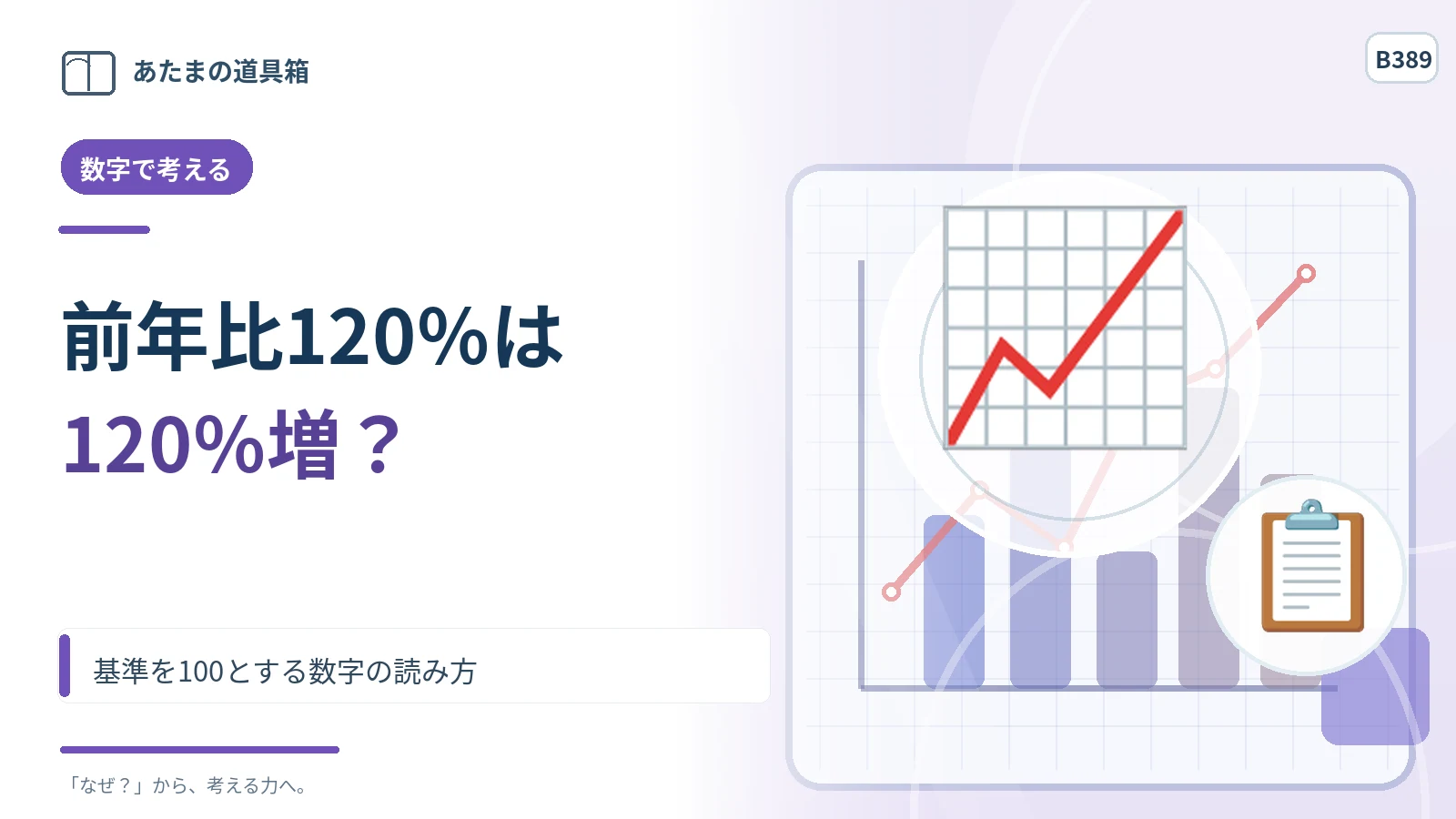 あたまの道具箱

B389

数字で考える

前年比120%は

120%増？

基準を100とする数字の読み方

「なぜ？」から、考える力へ。